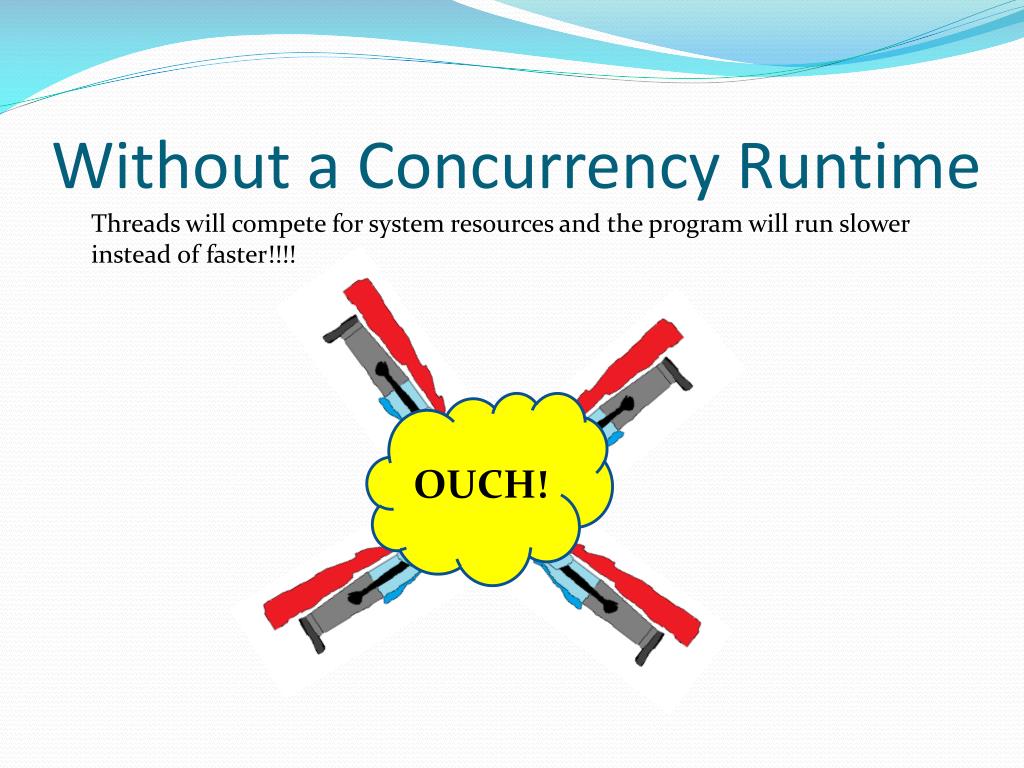 Without a Concurrency Runtime

Threads will compete for system resources and the program will run slower instead of faster!!!!

OUCH!